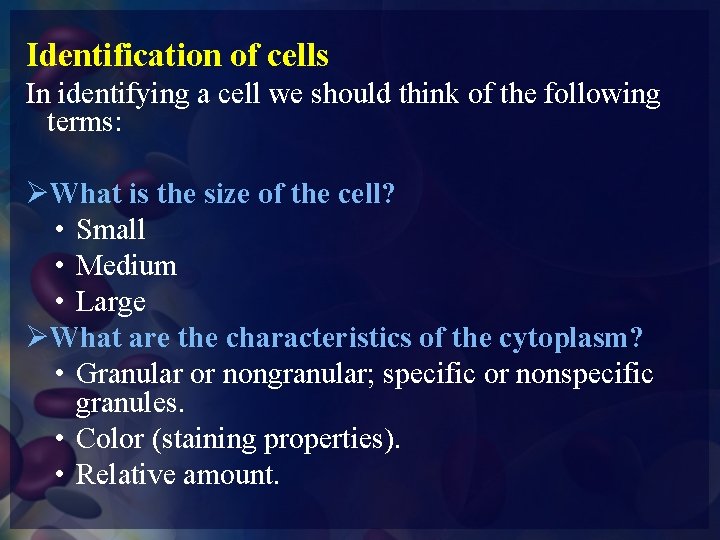 Identification of cells

In identifying a cell we should think of the following terms:

➢What is the size of the cell?
• Small
• Medium
• Large

➢What are the characteristics of the cytoplasm?
• Granular or nongranular; specific or nonspecific granules.
• Color (staining properties).
• Relative amount.